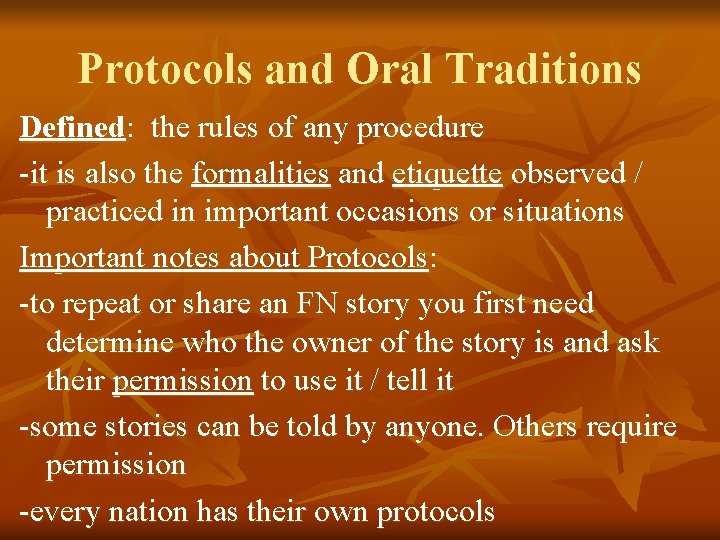 Protocols and Oral Traditions

Defined: the rules of any procedure

-it is also the formalities and etiquette observed / practiced in important occasions or situations

Important notes about Protocols:

-to repeat or share an FN story you first need determine who the owner of the story is and ask their permission to use it / tell it

-some stories can be told by anyone. Others require permission

-every nation has their own protocols